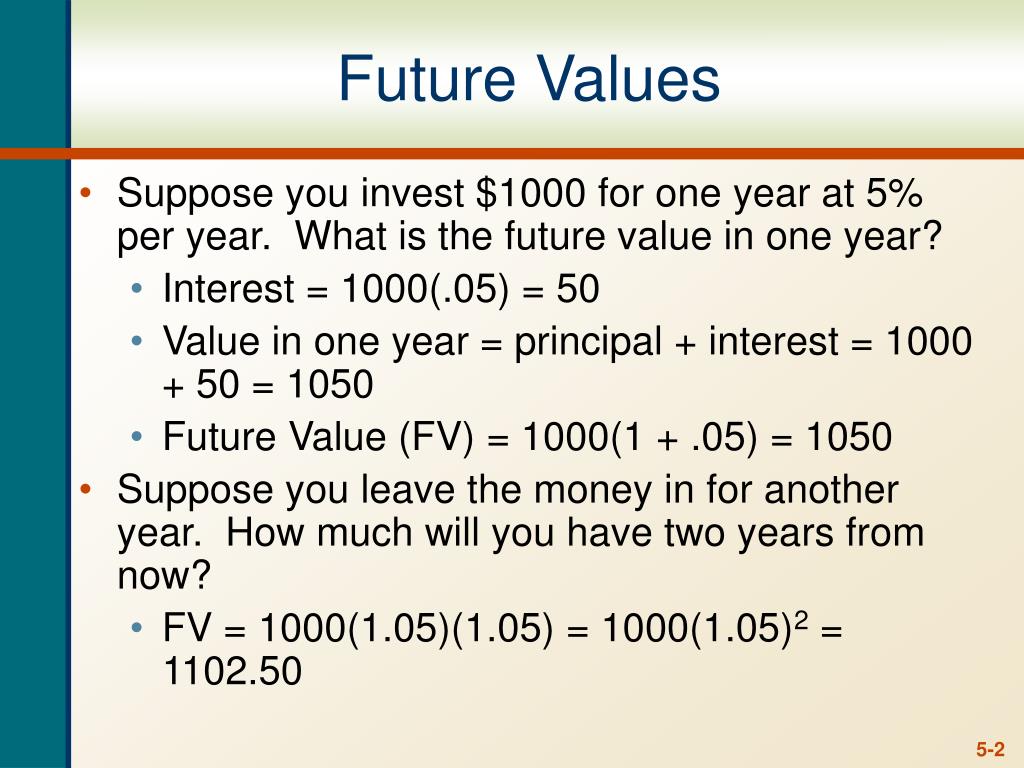 Future Values

• Suppose you invest \$1000 for one year at 5% per year. What is the future value in one year?
  • Interest = 1000(.05) = 50
  • Value in one year = principal + interest = 1000 + 50 = 1050
  • Future Value (FV) = 1000(1 + .05) = 1050
• Suppose you leave the money in for another year. How much will you have two years from now?
  • FV = 1000(1.05)(1.05) = $1000(1.05)^2$ = 1102.50

5-2